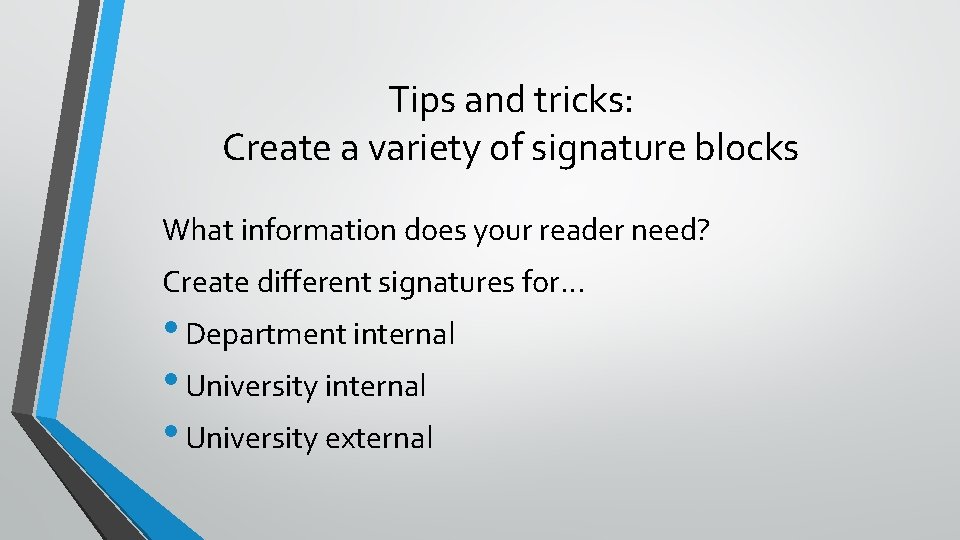 Tips and tricks:
Create a variety of signature blocks

What information does your reader need?

Create different signatures for…

• Department internal

• University internal

• University external